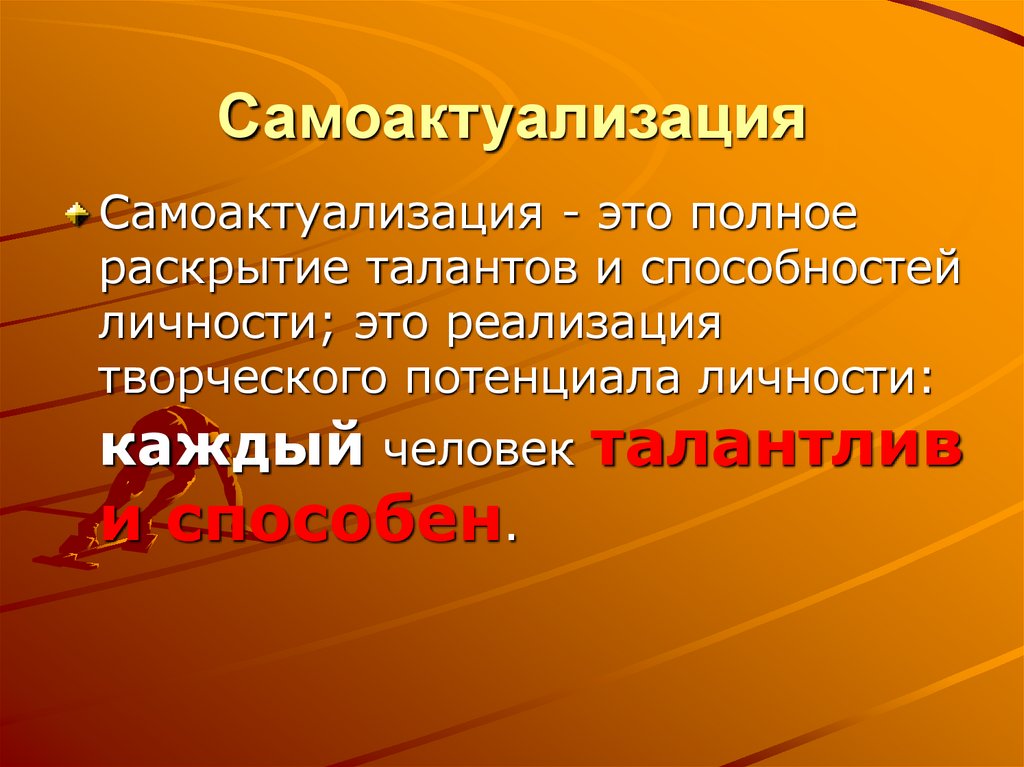 Самоактуализация

Самоактуализация - это полное раскрытие талантов и способностей личности; это реализация творческого потенциала личности: каждый человек талантлив и способен.